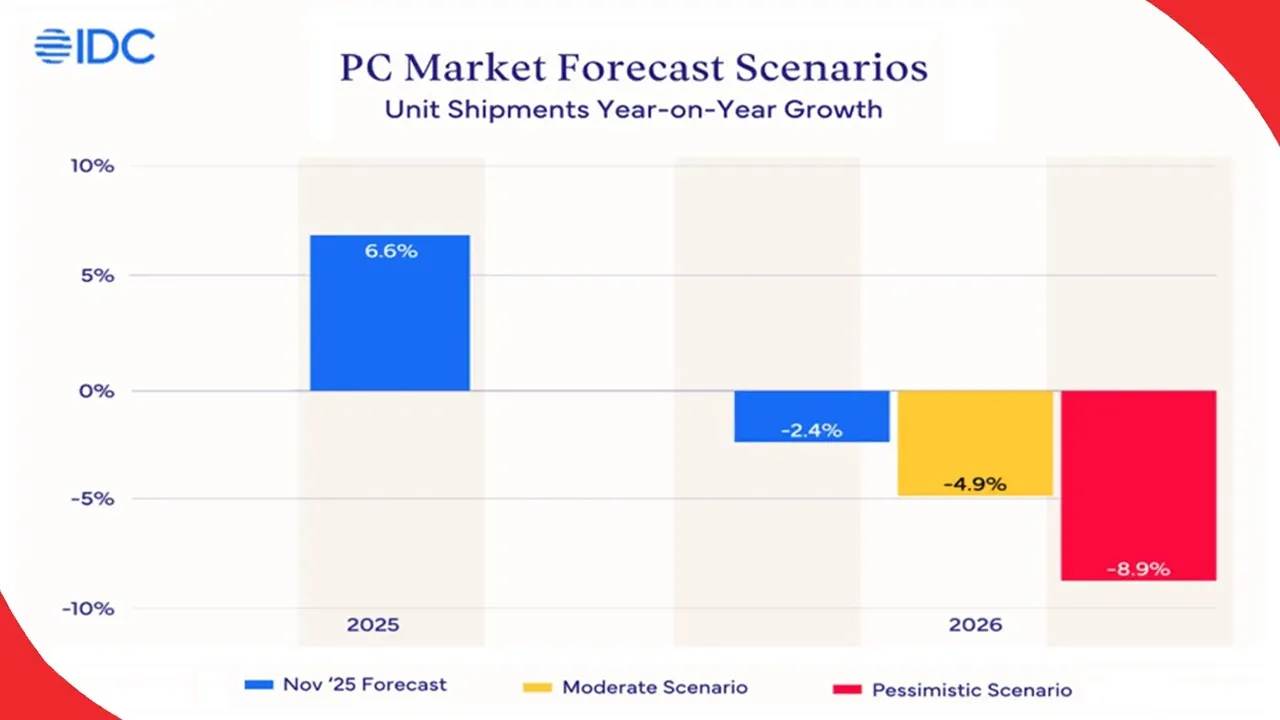 IDC

PC Market Forecast Scenarios
Unit Shipments Year-on-Year Growth

10%
5%
0%
-5%
-10%

6.6%
-2.4%
-4.9%
-8.9%

2025
2026

Nov '25 Forecast
Moderate Scenario
Pessimistic Scenario